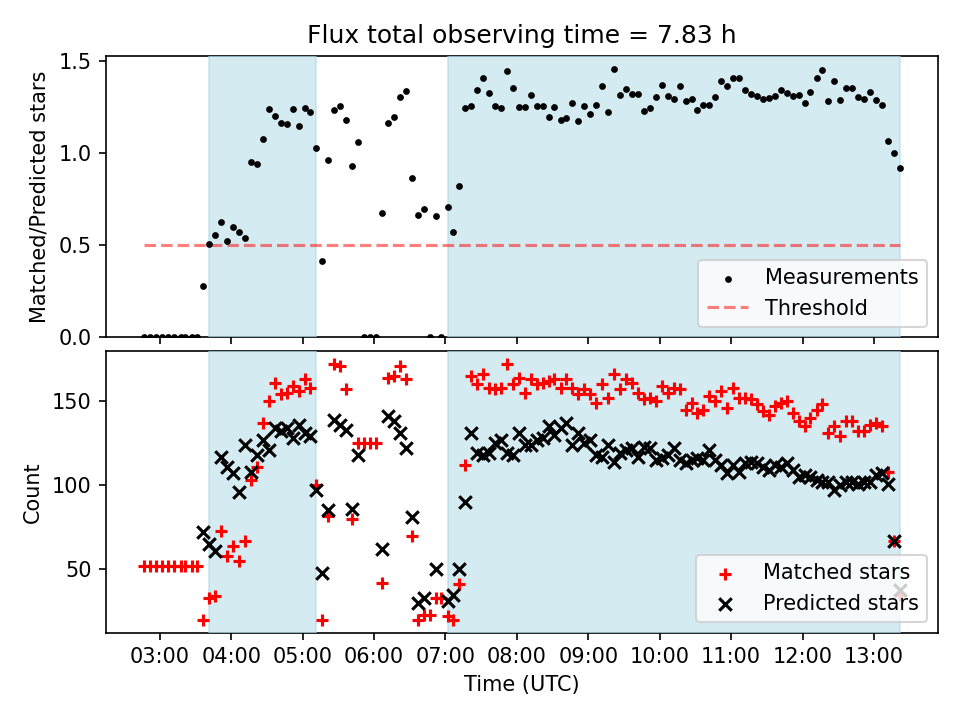 Flux total observing time = 7.83 h

Matched/Predicted stars

1.5
1.0
0.5
0.0

Measurements
Threshold

Count

150
100
50

Matched stars
Predicted stars

03:00 04:00 05:00 06:00 07:00 08:00 09:00 10:00 11:00 12:00 13:00

Time (UTC)